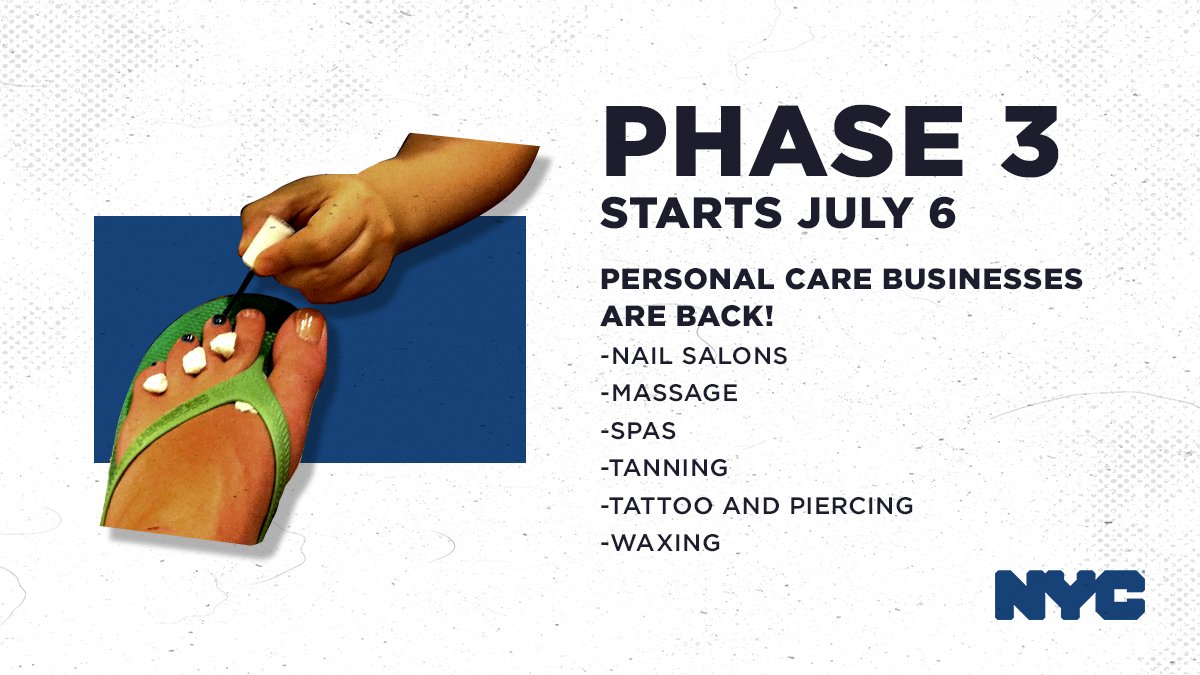 PHASE 3
STARTS JULY 6

PERSONAL CARE BUSINESSES ARE BACK!
-NAIL SALONS
-MASSAGE
-SPAS
-TANNING
-TATTOO AND PIERCING
-WAXING

NYC